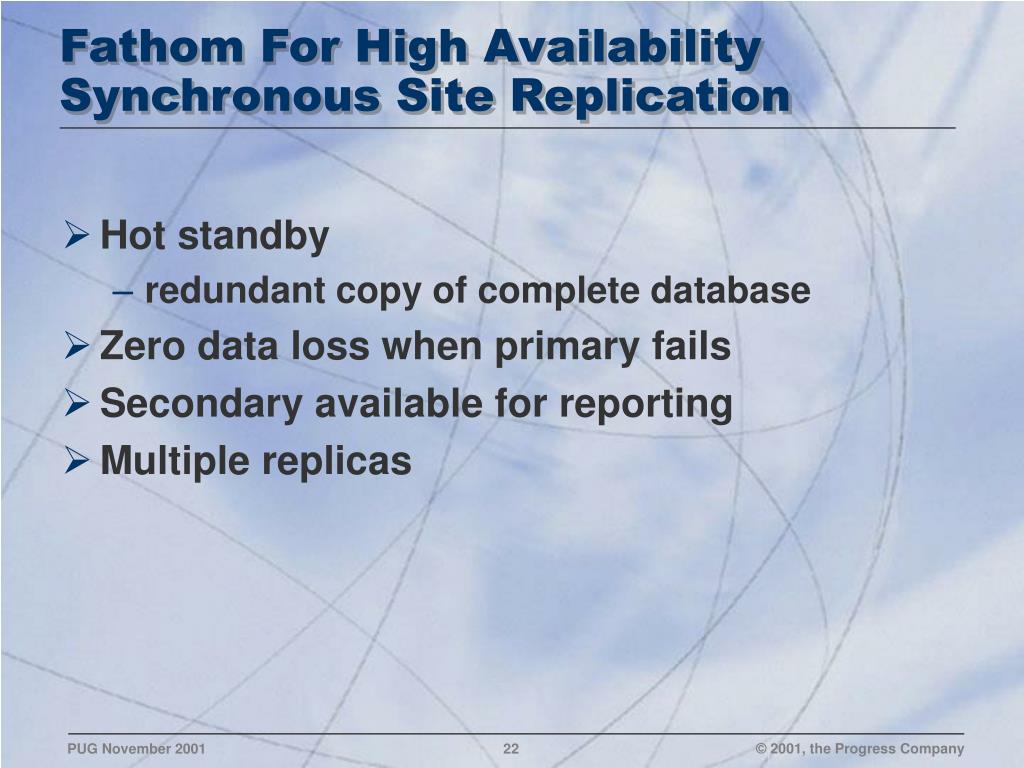 Fathom For High Availability
Synchronous Site Replication

➢ Hot standby
– redundant copy of complete database
➢ Zero data loss when primary fails
➢ Secondary available for reporting
➢ Multiple replicas

PUG November 2001
22
© 2001, the Progress Company